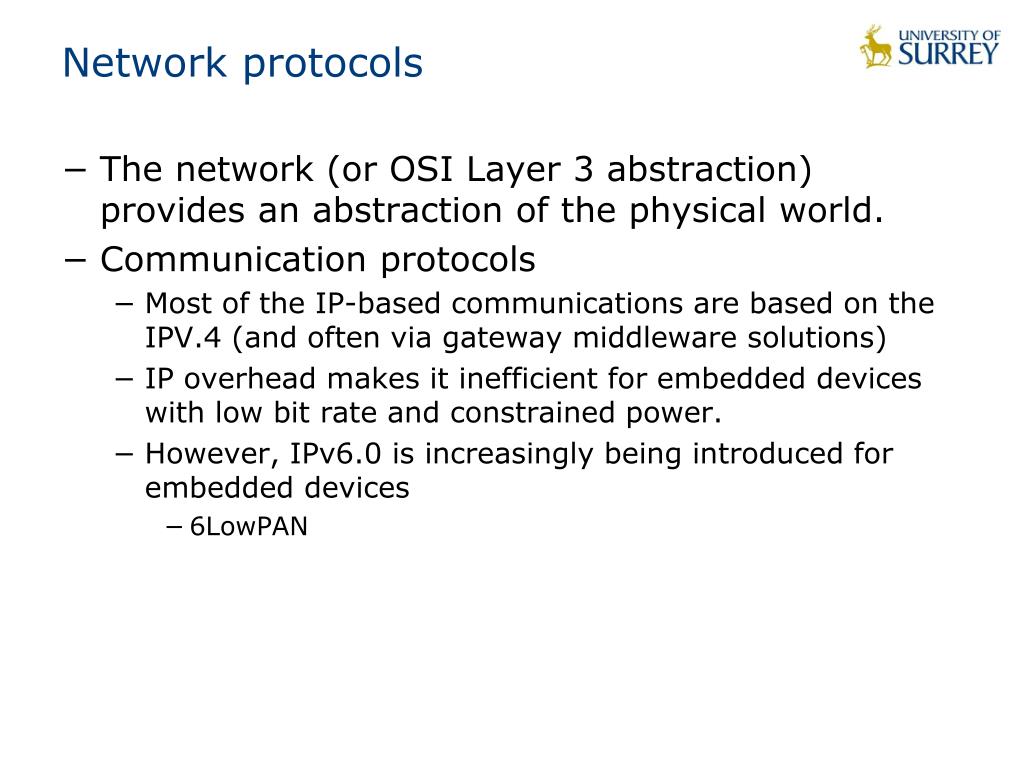 Network protocols

UNIVERSITY OF SURREY

− The network (or OSI Layer 3 abstraction) provides an abstraction of the physical world.
− Communication protocols
− Most of the IP-based communications are based on the IPV.4 (and often via gateway middleware solutions)
− IP overhead makes it inefficient for embedded devices with low bit rate and constrained power.
− However, IPv6.0 is increasingly being introduced for embedded devices
− 6LowPAN